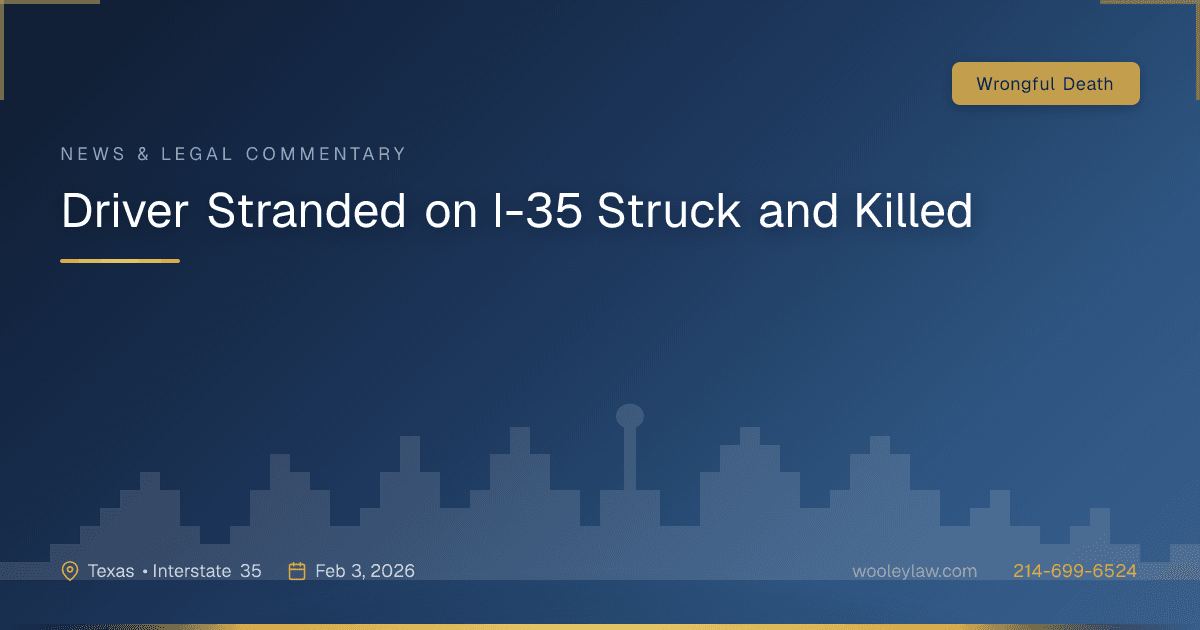 Wrongful Death

NEWS & LEGAL COMMENTARY

Driver Stranded on I-35 Struck and Killed

Texas • Interstate 35 Feb 3, 2026 wooleylaw.com 214-699-6524